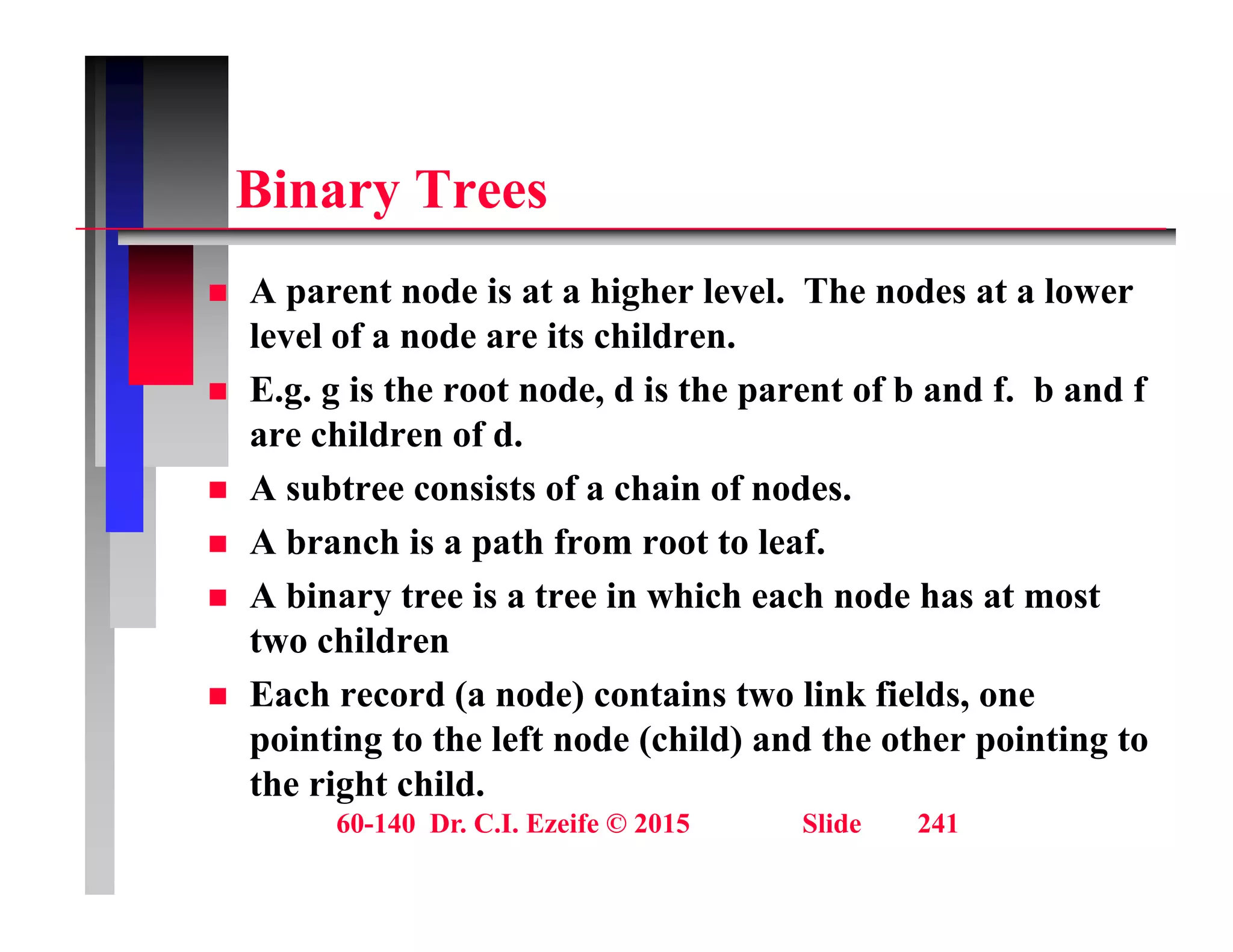 Binary Trees

■ A parent node is at a higher level. The nodes at a lower level of a node are its children.

■ E.g. g is the root node, d is the parent of b and f. b and f are children of d.

■ A subtree consists of a chain of nodes.

■ A branch is a path from root to leaf.

■ A binary tree is a tree in which each node has at most two children

■ Each record (a node) contains two link fields, one pointing to the left node (child) and the other pointing to the right child.

60-140 Dr. C.I. Ezeife © 2015 Slide 241